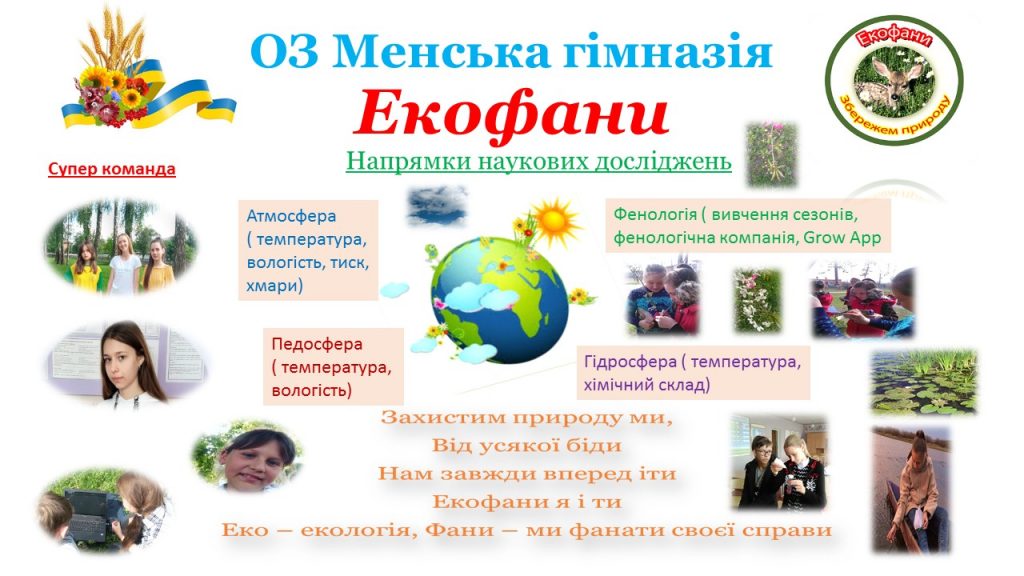 ОЗ Менська гімназія

Екофани

Екофани
Збережем природу

Супер команда

Напрямки наукових досліджень

Атмосфера ( температура, вологість, тиск, хмари)

Фенологія ( вивчення сезонів, фенологічна компанія, Grow App

Педосфера ( температура, вологість)

Гідросфера ( температура, хімічний склад)

Захистим природу ми,
Від усякої біди
Нам завжди вперед іти
Екофани я і ти
Еко – екологія, Фани – ми фанати своєї справи